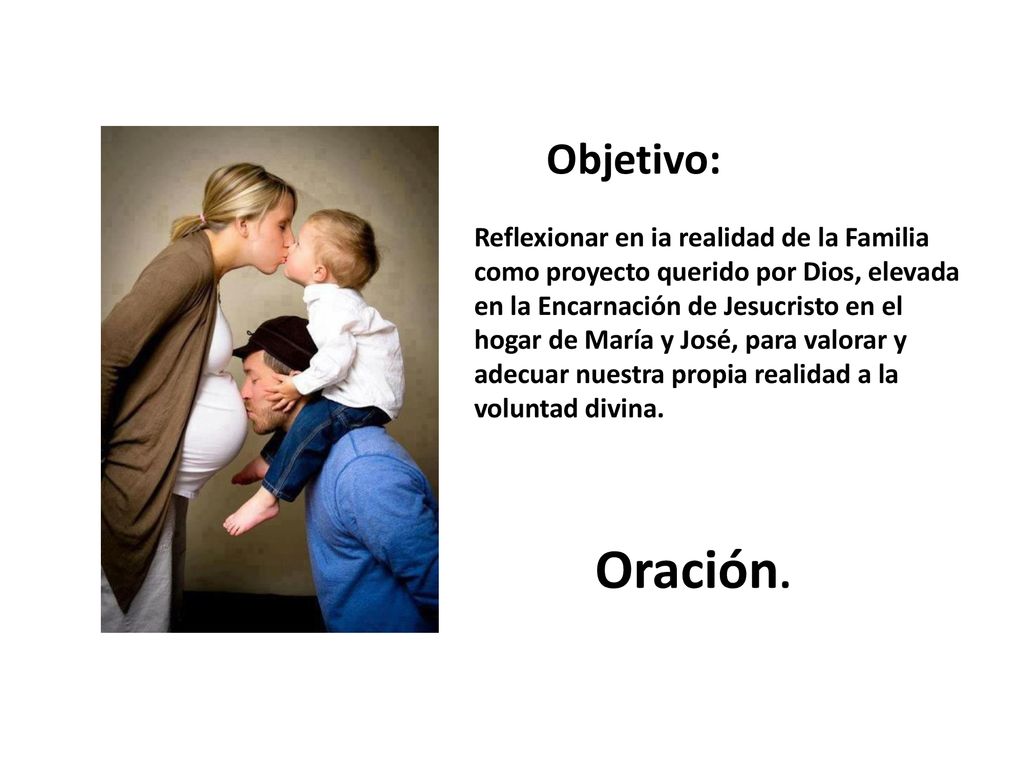 Objetivo:

Reflexionar en ia realidad de la Familia como proyecto querido por Dios, elevada en la Encarnación de Jesucristo en el hogar de María y José, para valorar y adecuar nuestra propia realidad a la voluntad divina.

Oración.